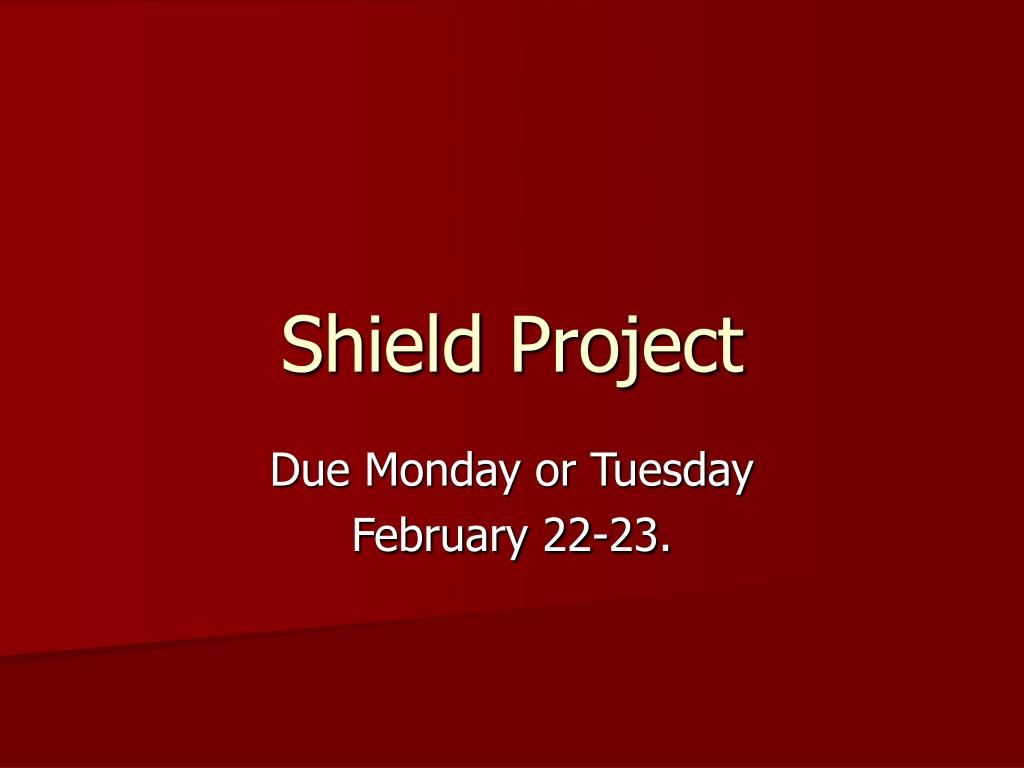 Shield Project

Due Monday or Tuesday
February 22-23.